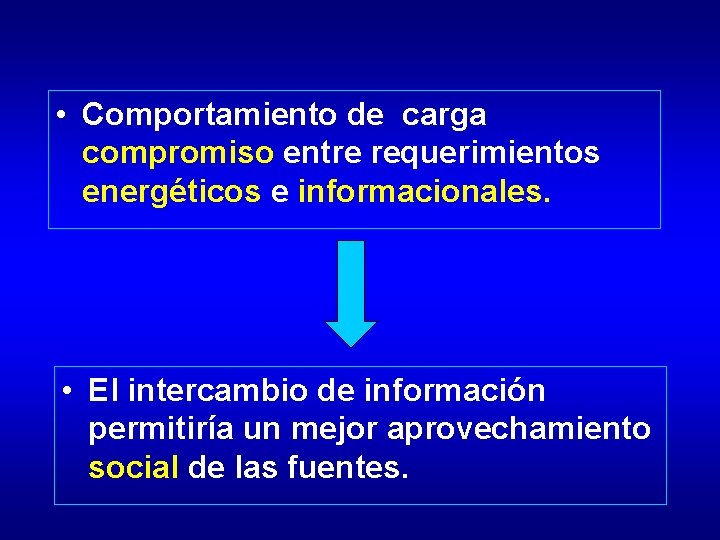 • Comportamiento de carga compromiso entre requerimientos energéticos e informacionales.

• El intercambio de información permitiría un mejor aprovechamiento social de las fuentes.